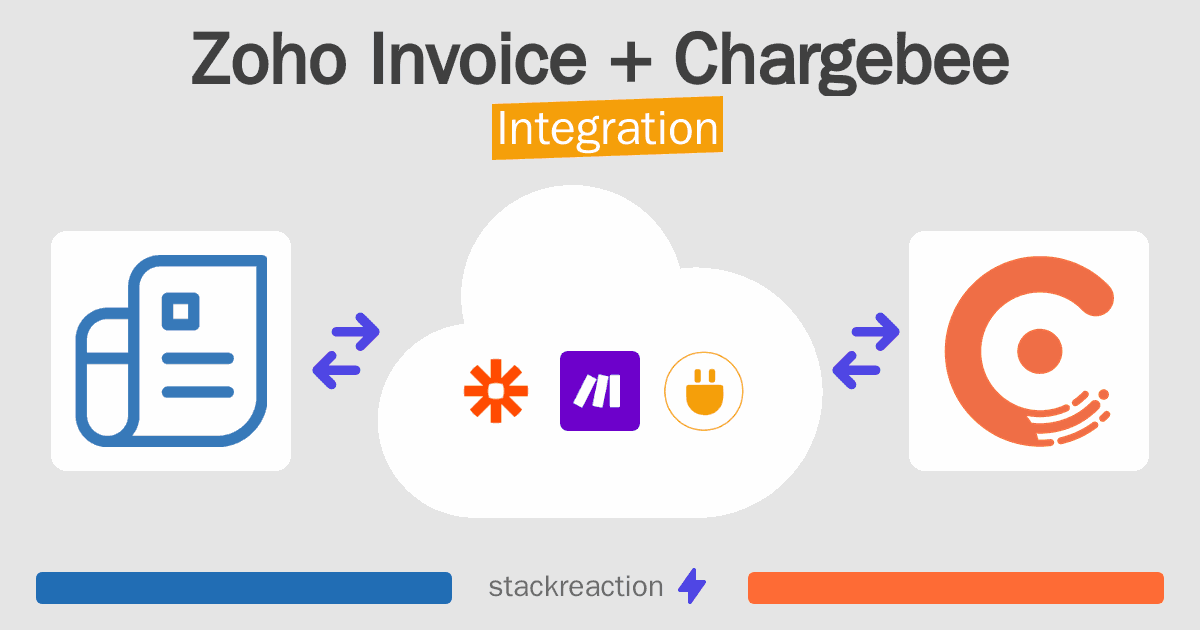 Zoho Invoice + Chargebee
Integration

stackreaction